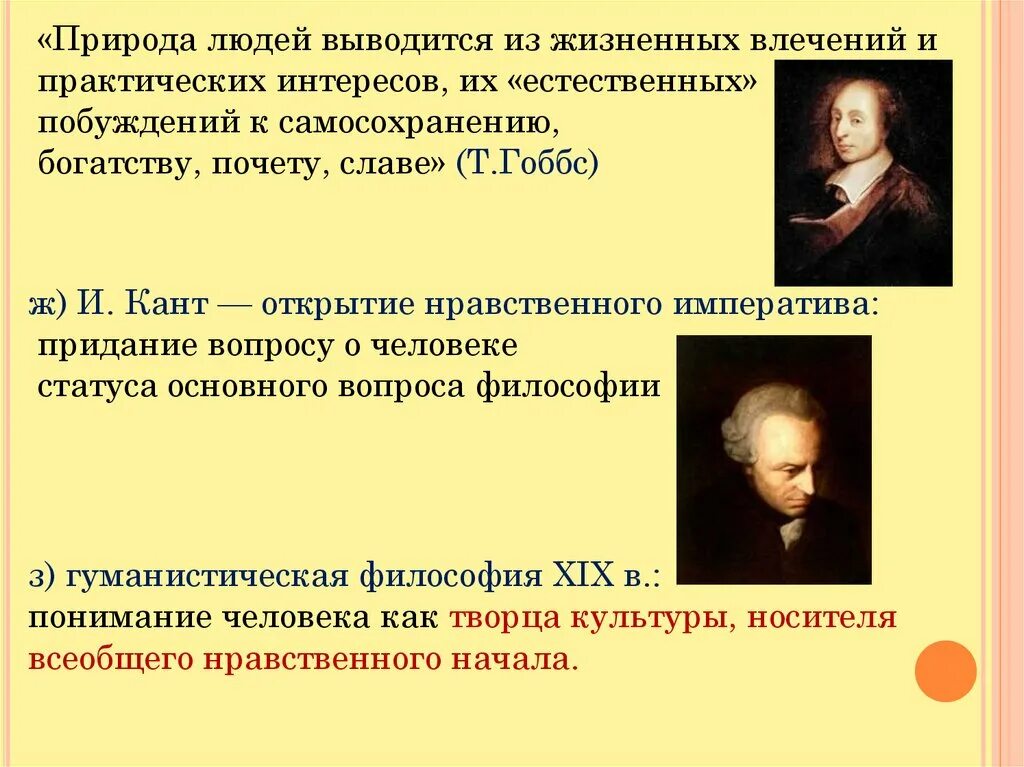 «Природа людей выводится из жизненных влечений и практических интересов, их «естественных» побуждений к самосохранению, богатству, почету, славе» (Т.Гоббс)

ж) И. Кант — открытие нравственного императива: придание вопросу о человеке статуса основного вопроса философии

з) гуманистическая философия XIX в.: понимание человека как творца культуры, носителя всеобщего нравственного начала.